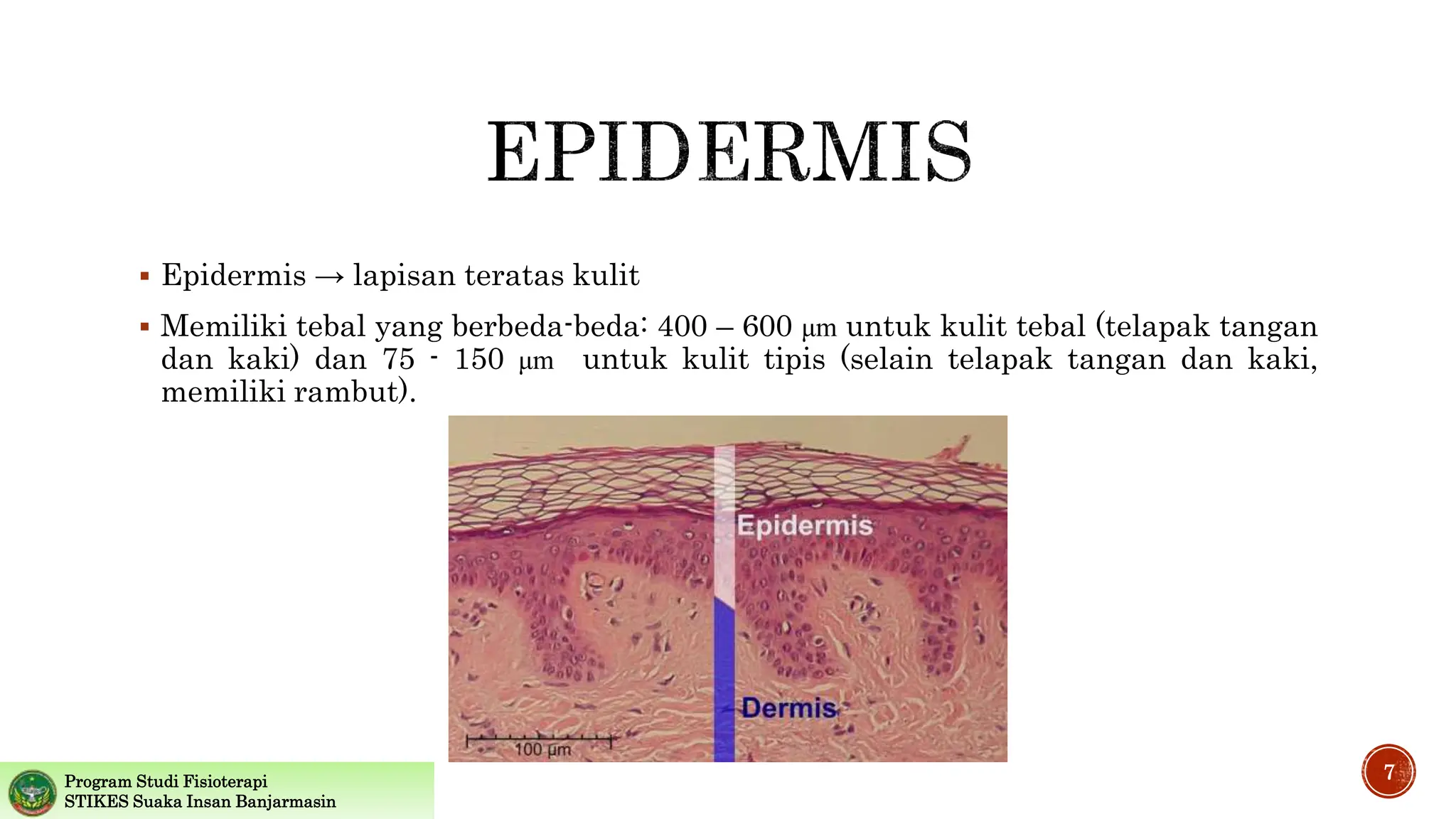 EPIDERMIS

▪ Epidermis → lapisan teratas kulit

▪ Memiliki tebal yang berbeda-beda: 400 – 600 µm untuk kulit tebal (telapak tangan dan kaki) dan 75 - 150 µm untuk kulit tipis (selain telapak tangan dan kaki, memiliki rambut).

Epidermis

Dermis

100 µm

Program Studi Fisioterapi
STIKES Suaka Insan Banjarmasin

7